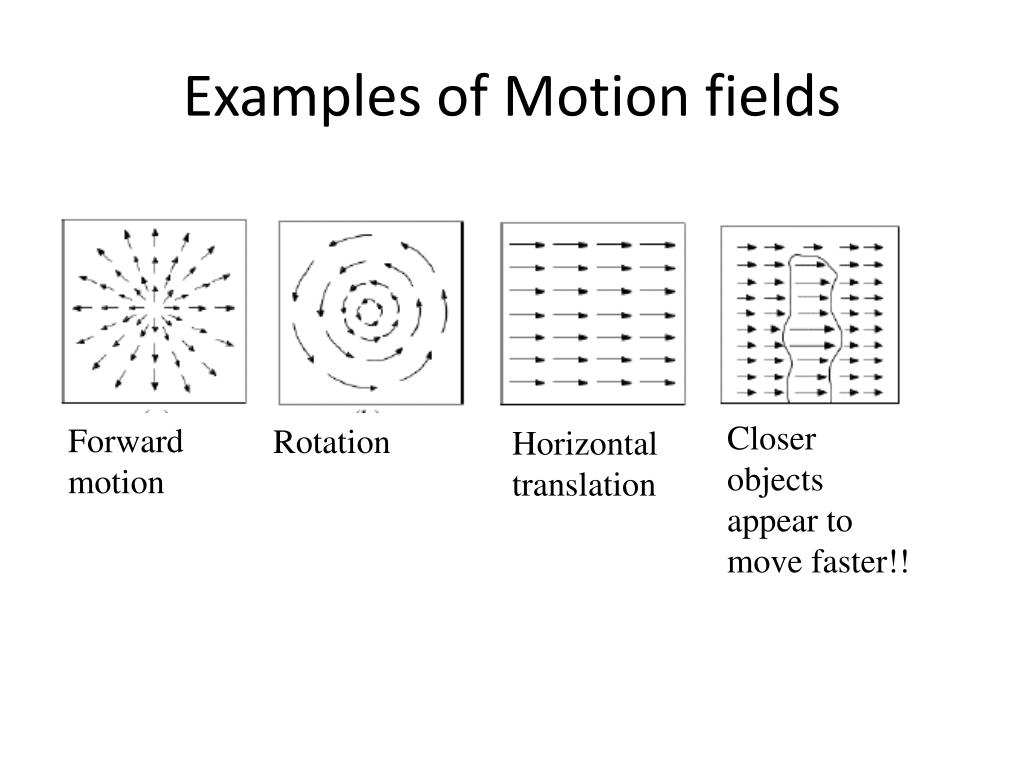 Examples of Motion fields

Forward motion

Rotation

Horizontal translation

Closer objects appear to move faster!!